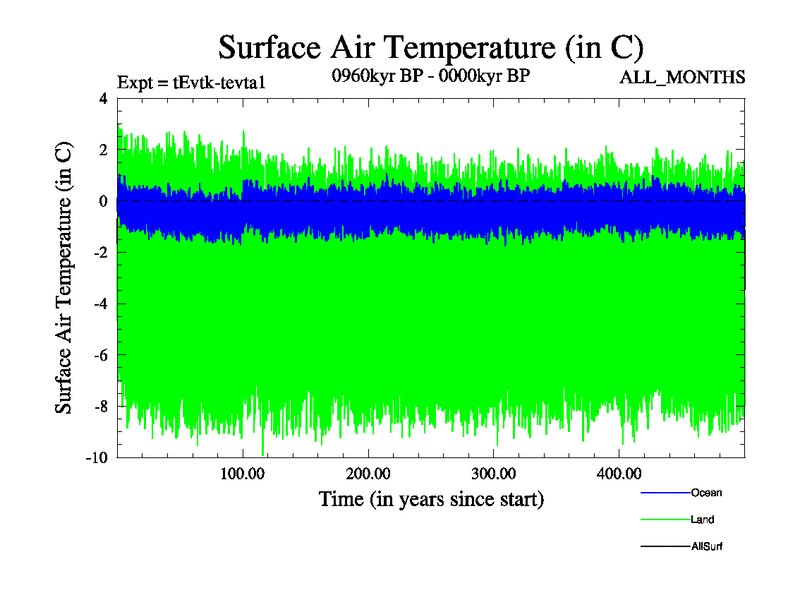 Surface Air Temperature (in C)

Expt = tEvtk-tevta1

0960kyr BP - 0000kyr BP

ALL_MONTHS

Surface Air Temperature (in C)

4
2
0
-2
-4
-6
-8
-10

100.00
200.00
300.00
400.00

Time (in years since start)

Ocean
Land
AllSurf